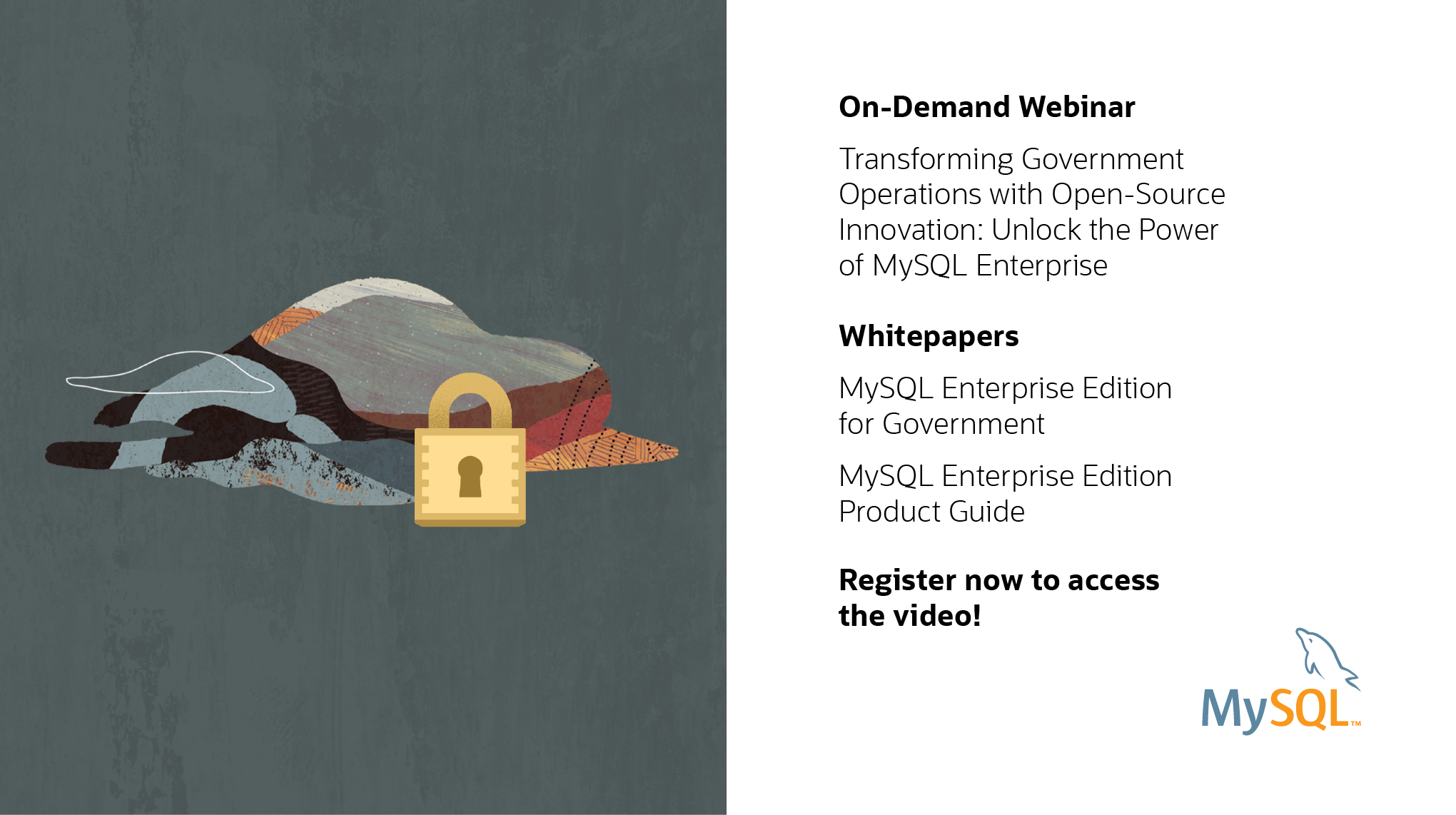 On-Demand Webinar

Transforming Government Operations with Open-Source Innovation: Unlock the Power of MySQL Enterprise

Whitepapers

MySQL Enterprise Edition for Government

MySQL Enterprise Edition Product Guide

Register now to access the video!

MySQL™